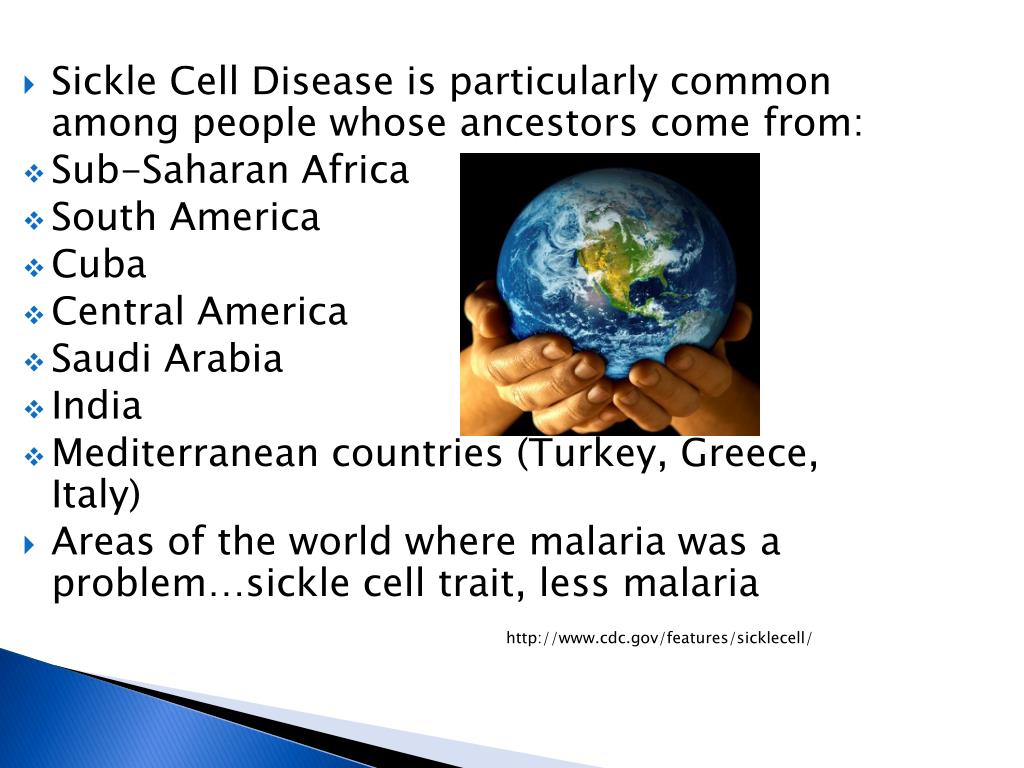 Sickle Cell Disease is particularly common among people whose ancestors come from:

Sub-Saharan Africa

South America

Cuba

Central America

Saudi Arabia

India

Mediterranean countries (Turkey, Greece, Italy)

Areas of the world where malaria was a problem…sickle cell trait, less malaria

http://www.cdc.gov/features/sicklecell/